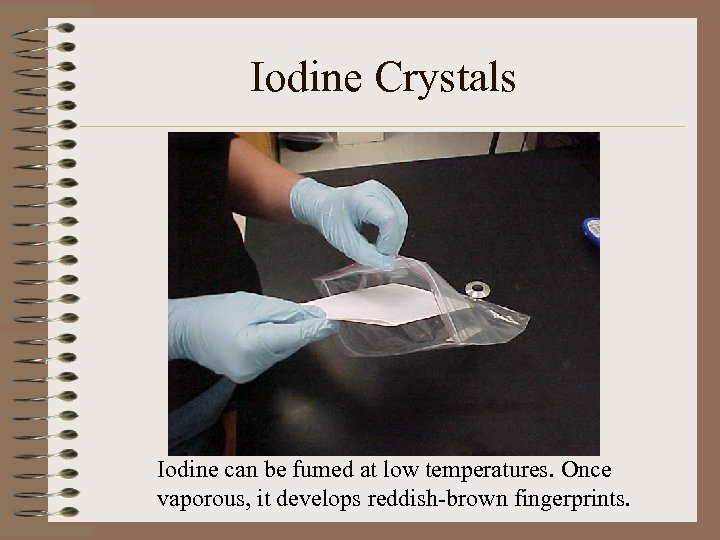 Iodine Crystals

Iodine can be fumed at low temperatures. Once vaporous, it develops reddish-brown fingerprints.